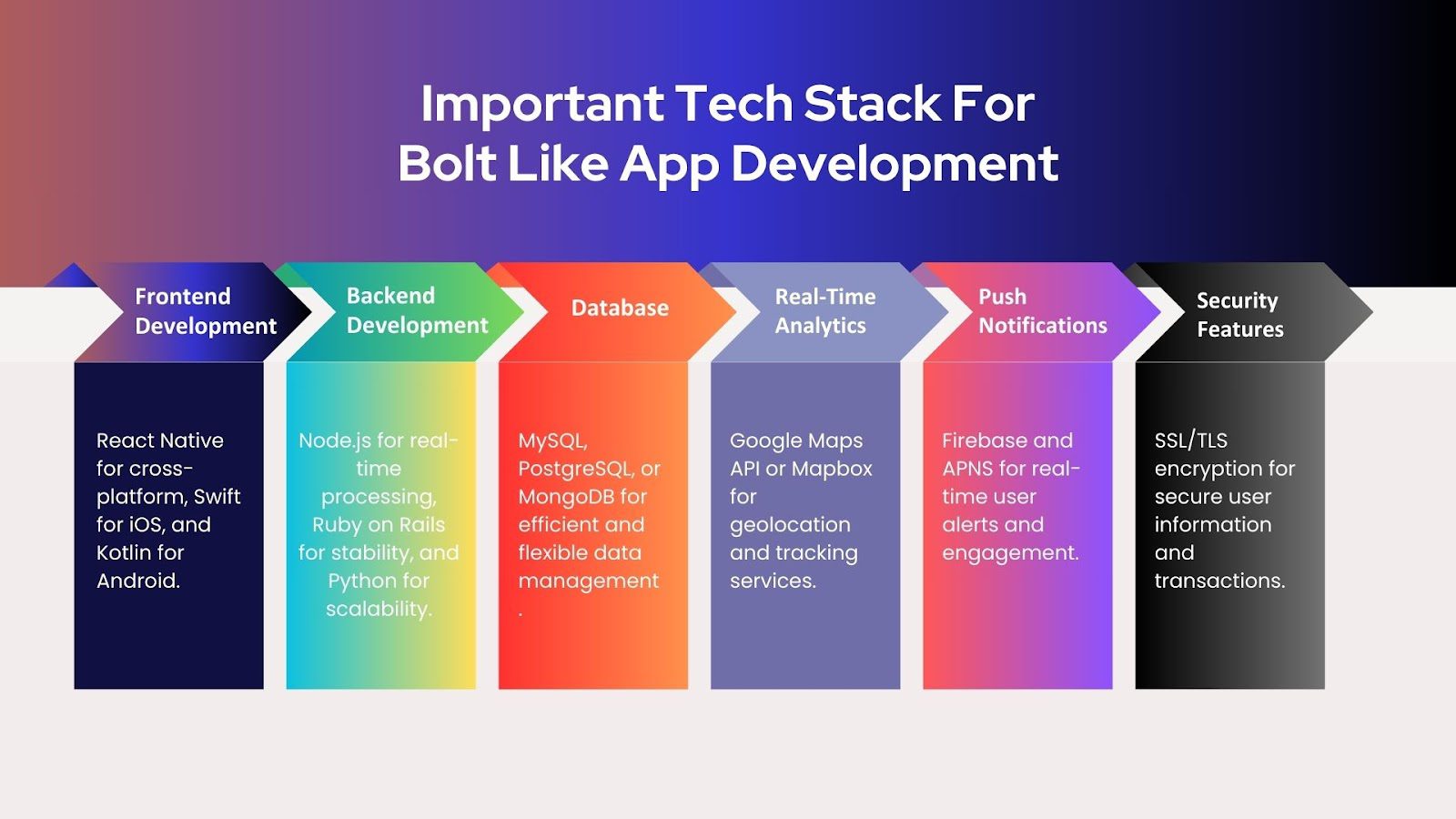 Important Tech Stack For Bolt Like App Development

Frontend Development

React Native for cross-platform, Swift for iOS, and Kotlin for Android.

Backend Development

Node.js for real-time processing, Ruby on Rails for stability, and Python for scalability.

Database

MySQL, PostgreSQL, or MongoDB for efficient and flexible data management .

Real-Time Analytics

Google Maps API or Mapbox for geolocation and tracking services.

Push Notifications

Firebase and APNS for real-time user alerts and engagement.

Security Features

SSL/TLS encryption for secure user information and transactions.